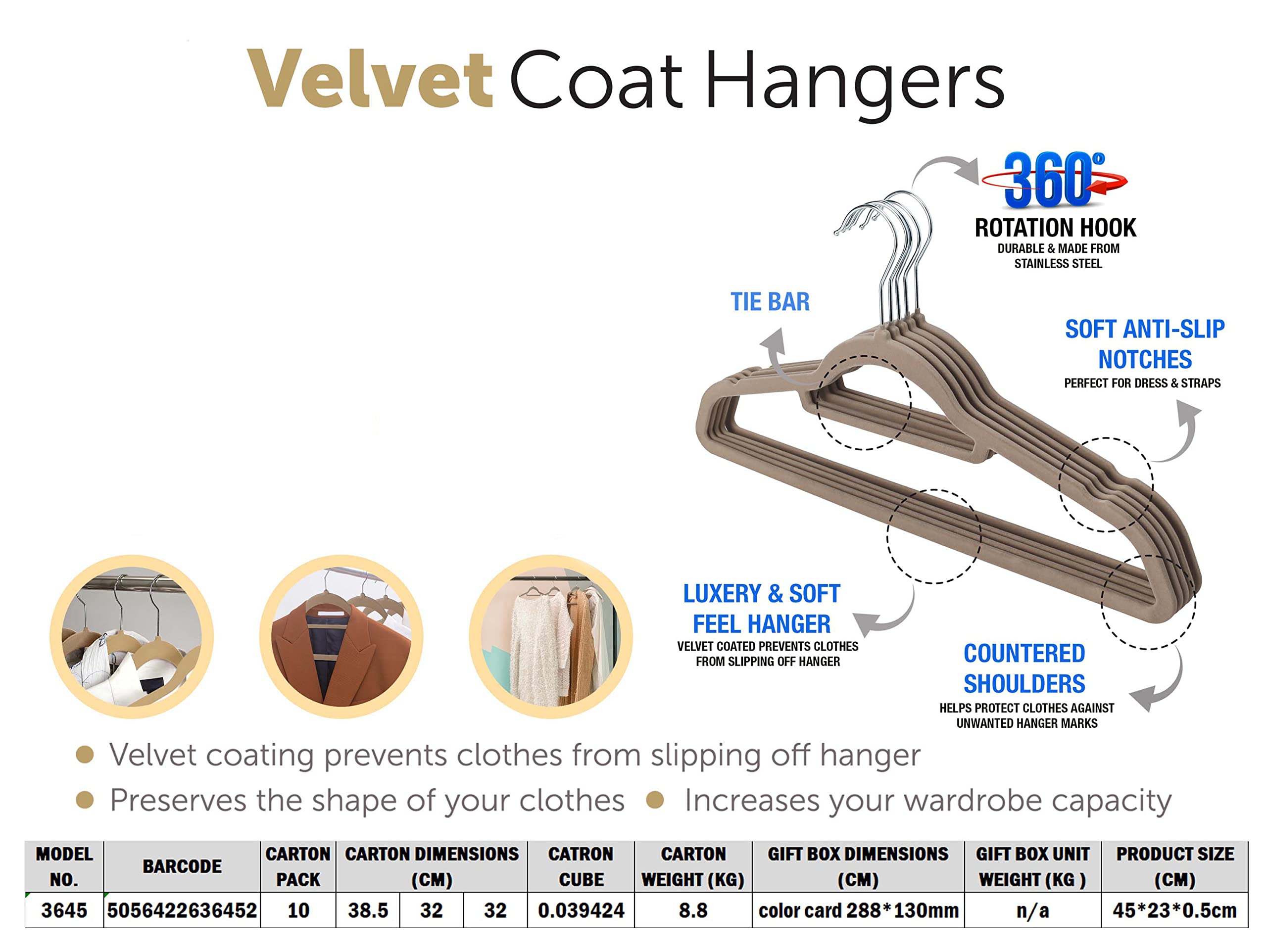 Velvet Coat Hangers

360°
ROTATION HOOK
DURABLE & MADE FROM STAINLESS STEEL

TIE BAR

SOFT ANTI-SLIP NOTCHES
PERFECT FOR DRESS & STRAPS

LUXERY & SOFT FEEL HANGER
VELVET COATED PREVENTS CLOTHES FROM SLIPPING OFF HANGER

COUNTERED SHOULDERS
HELPS PROTECT CLOTHES AGAINST UNWANTED HANGER MARKS

● Velvet coating prevents clothes from slipping off hanger
● Preserves the shape of your clothes ● Increases your wardrobe capacity

| MODEL NO. | BARCODE | CARTON PACK | CARTON DIMENSIONS (CM) | | | CATRON CUBE | CARTON WEIGHT (KG) | GIFT BOX DIMENSIONS (CM) | GIFT BOX UNIT WEIGHT (KG ) | PRODUCT SIZE (CM) |
|---|---|---|---|---|---|---|---|---|---|---|
| 3645 | 5056422636452 | 10 | 38.5 | 32 | 32 | 0.039424 | 8.8 | color card 288*130mm | n/a | 45*23*0.5cm |